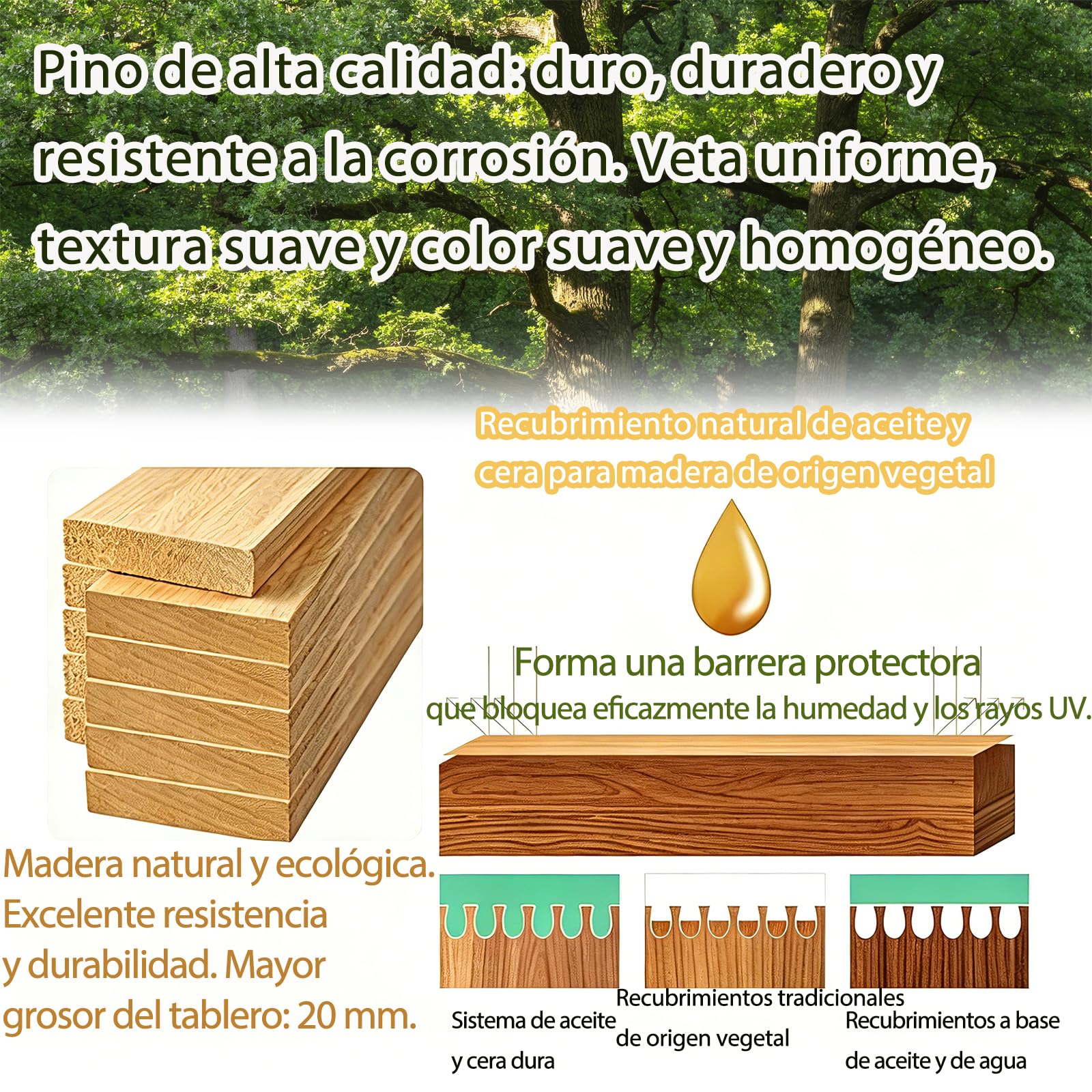 Pino de alta calidad: duro, duradero y resistente a la corrosión. Veta uniforme, textura suave y color suave y homogéneo.

Recubrimiento natural de aceite y cera para madera de origen vegetal

Forma una barrera protectora
que bloquea eficazmente la humedad y los rayos UV.

Madera natural y ecológica. Excelente resistencia y durabilidad. Mayor grosor del tablero: 20 mm.

Sistema de aceite y cera dura

Recubrimientos tradicionales de origen vegetal

Recubrimientos a base de aceite y de agua